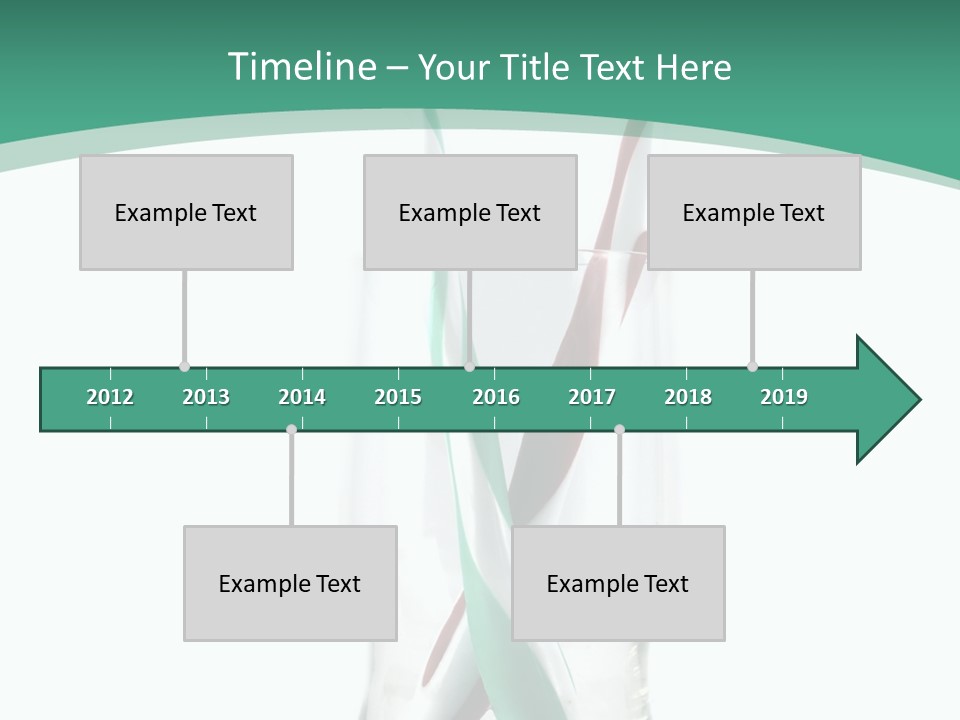 Timeline – Your Title Text Here

Example Text

Example Text

Example Text

2012 2013 2014 2015 2016 2017 2018 2019

Example Text

Example Text